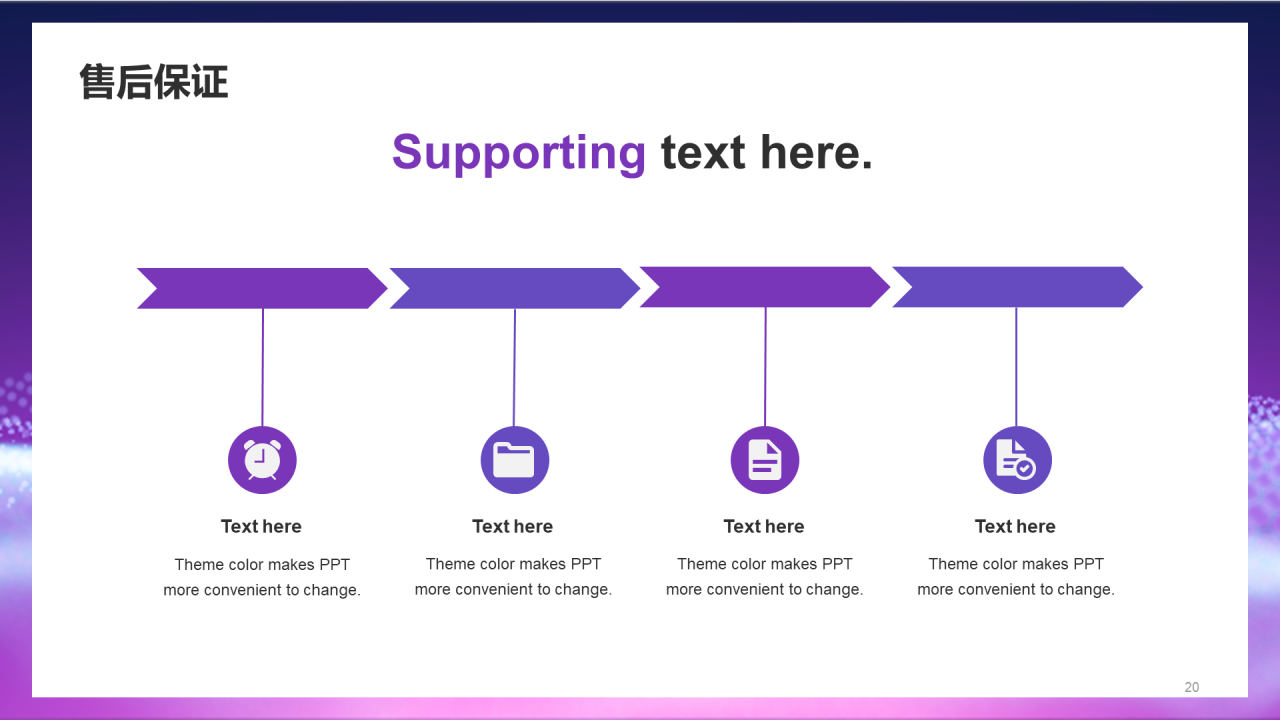 售后保证

Supporting text here.

Text here

Theme color makes PPT more convenient to change.

Text here

Theme color makes PPT more convenient to change.

Text here

Theme color makes PPT more convenient to change.

Text here

Theme color makes PPT more convenient to change.

20